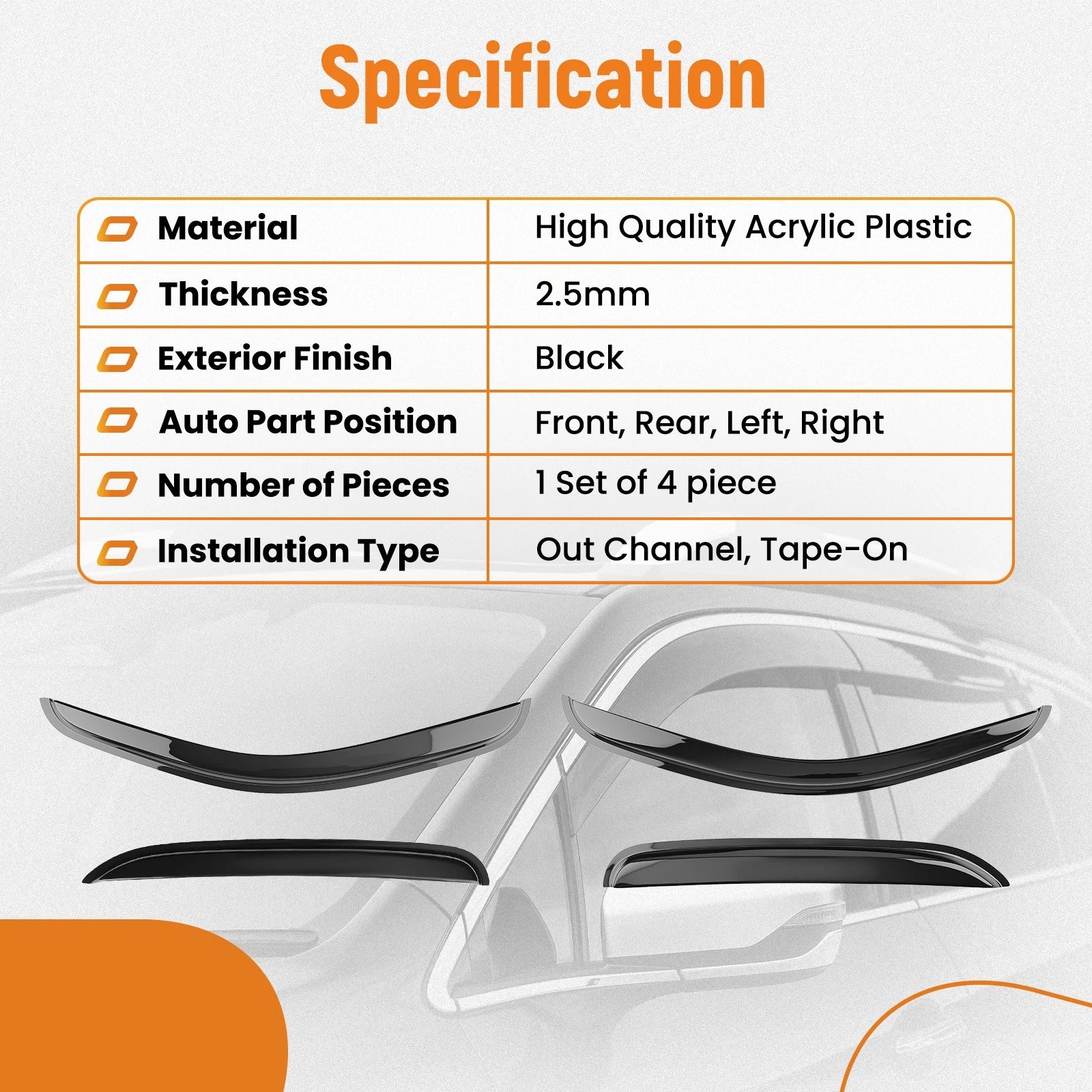 Specification

| Material | High Quality Acrylic Plastic |
|---|---|
| Thickness | 2.5mm |
| Exterior Finish | Black |
| Auto Part Position | Front, Rear, Left, Right |
| Number of Pieces | 1 Set of 4 piece |
| Installation Type | Out Channel, Tape-On |